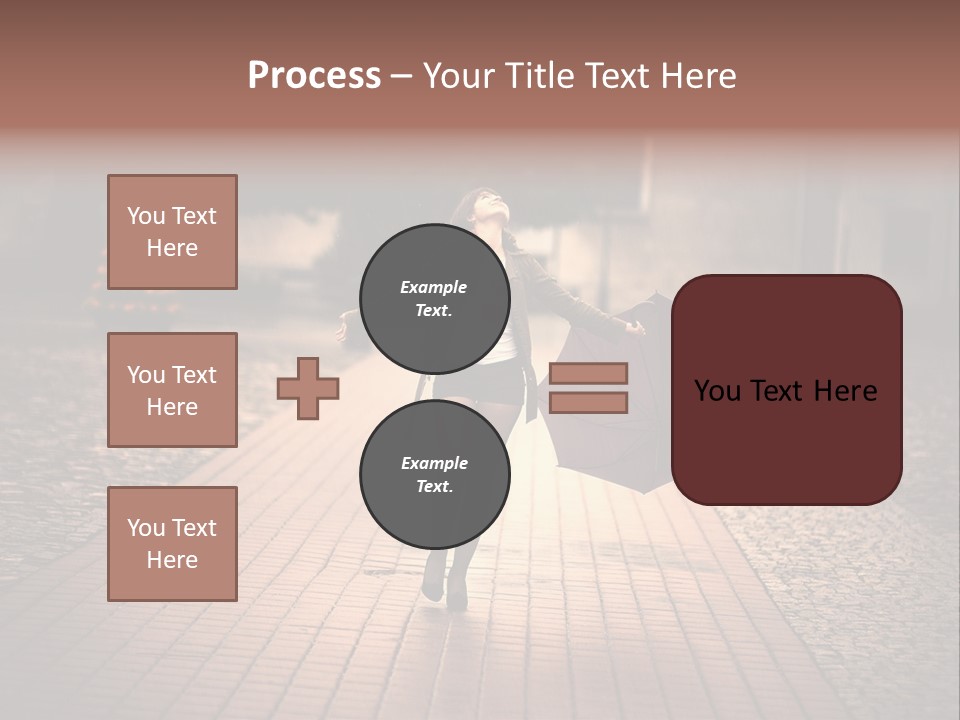 Process – Your Title Text Here

You Text Here

You Text Here

You Text Here

Example Text.

Example Text.

You Text Here